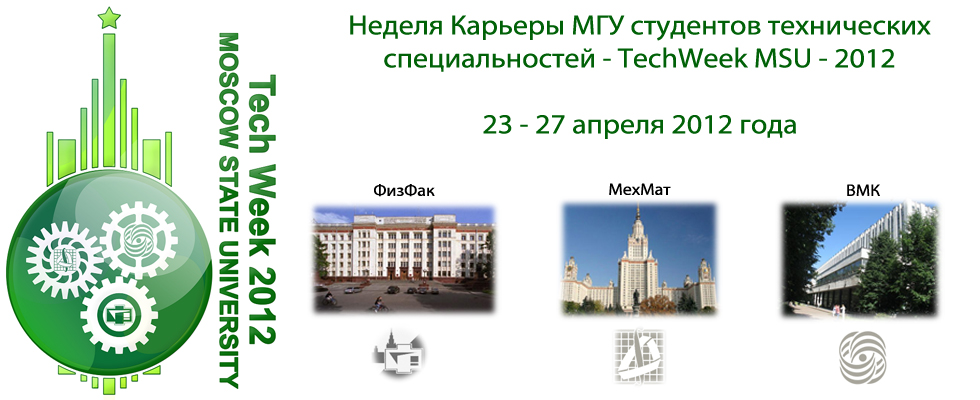 Tech Week 2012
MOSCOW STATE UNIVERSITY

Неделя Карьеры МГУ студентов технических специальностей - TechWeek MSU - 2012

23 - 27 апреля 2012 года

ФизФак

МехМат

ВМК